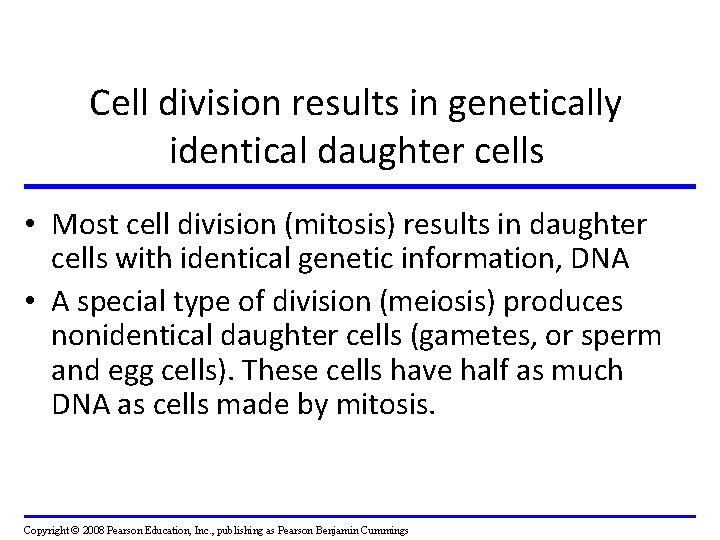 Cell division results in genetically identical daughter cells

• Most cell division (mitosis) results in daughter cells with identical genetic information, DNA
• A special type of division (meiosis) produces nonidentical daughter cells (gametes, or sperm and egg cells). These cells have half as much DNA as cells made by mitosis.

Copyright © 2008 Pearson Education, Inc., publishing as Pearson Benjamin Cummings